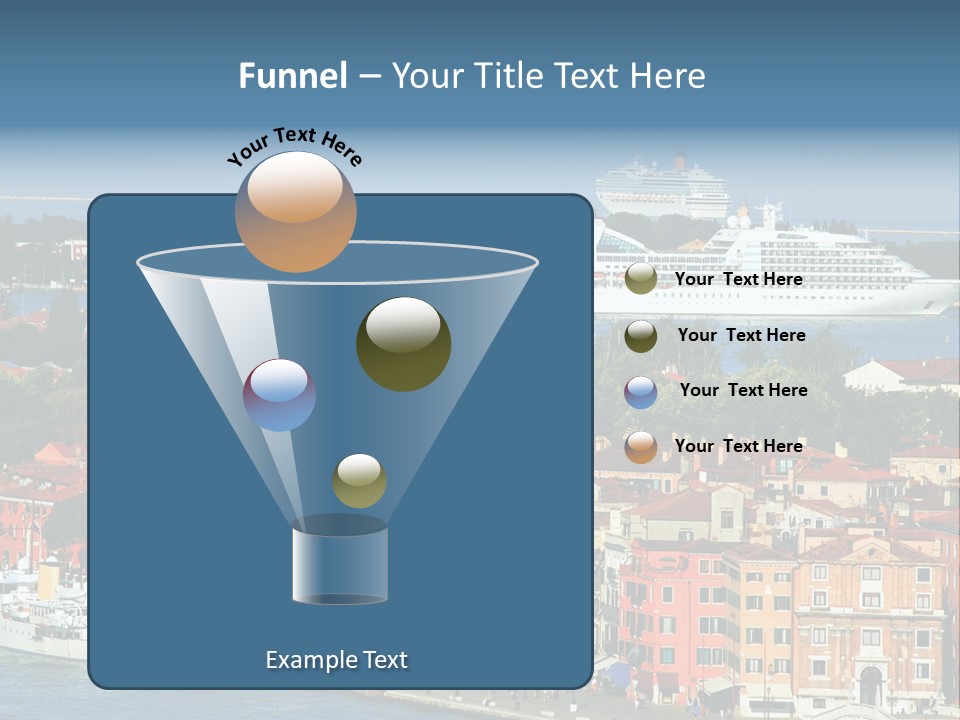 Funnel – Your Title Text Here

Your Text Here

Your Text Here

Your Text Here

Your Text Here

Your Text Here

Example Text